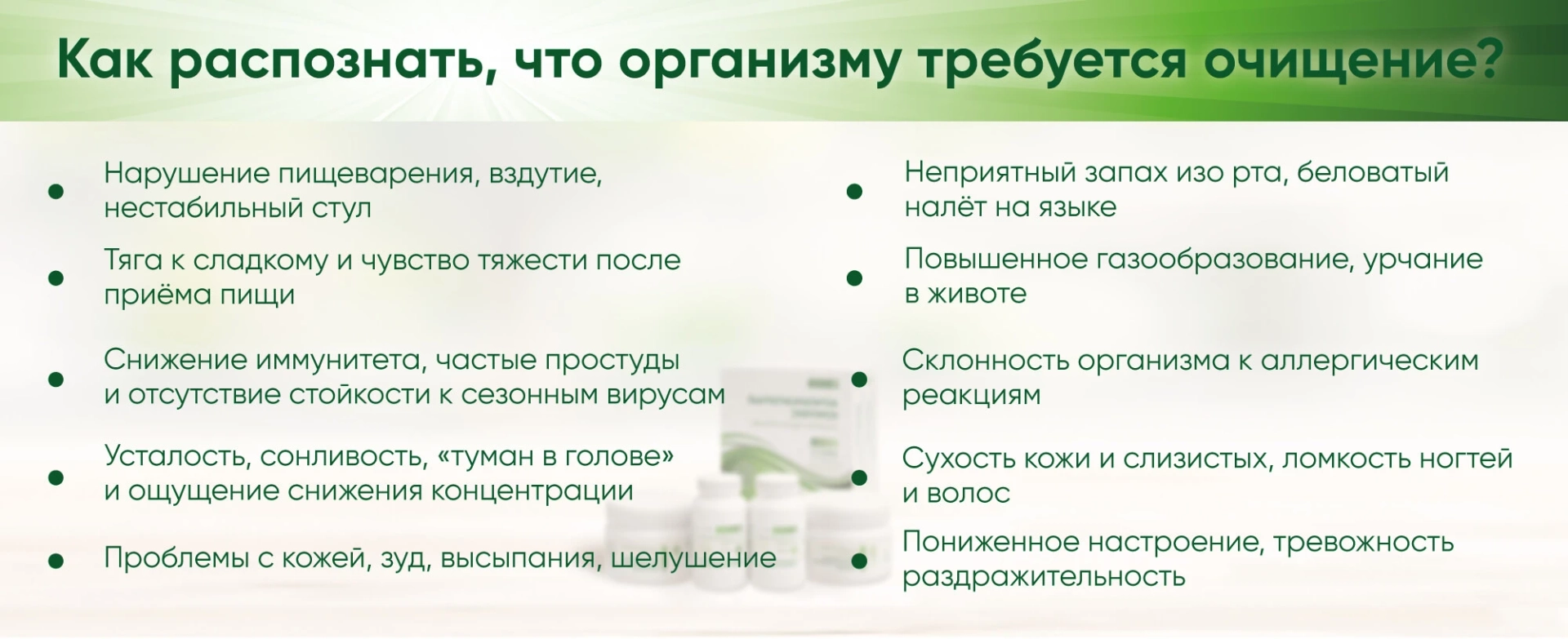 Как распознать, что организму требуется очищение?

Нарушение пищеварения, вздутие, нестабильный стул

Тяга к сладкому и чувство тяжести после приёма пищи

Снижение иммунитета, частые простуды и отсутствие стойкости к сезонным вирусам

Усталость, сонливость, «туман в голове» и ощущение снижения концентрации

Проблемы с кожей, зуд, высыпания, шелушение

Неприятный запах изо рта, беловатый налёт на языке

Повышенное газообразование, урчание в животе

Склонность организма к аллергическим реакциям

Сухость кожи и слизистых, ломкость ногтей и волос

Пониженное настроение, тревожность раздражительность